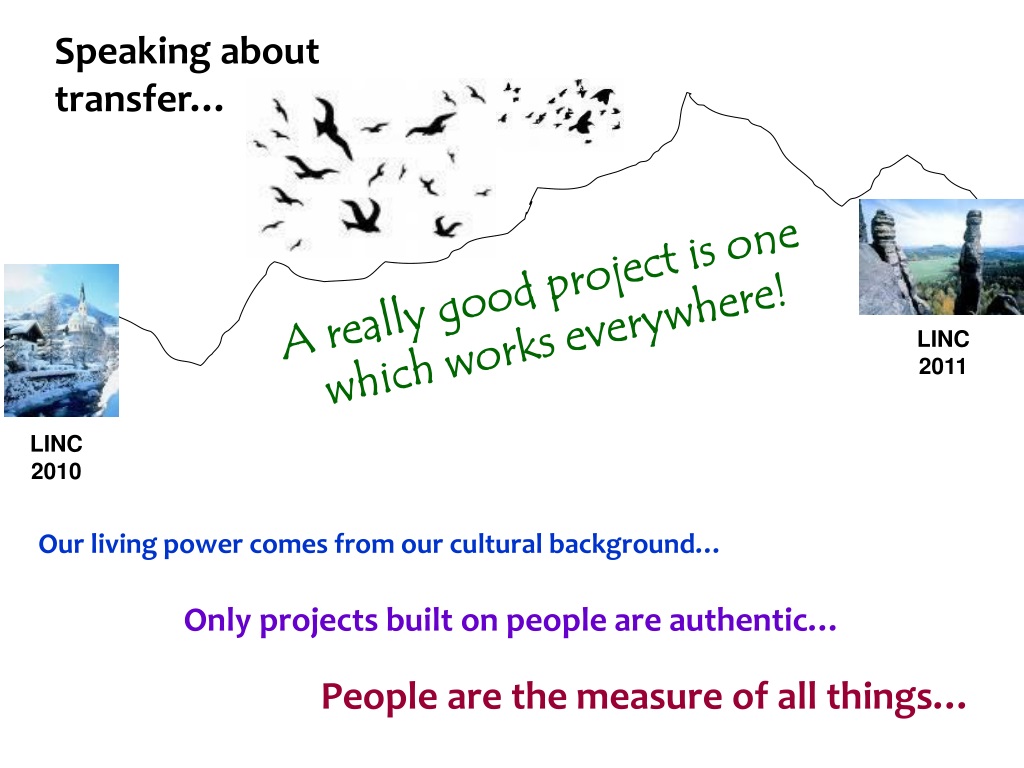 Speaking about transfer…

A really good project is one which works everywhere!

LINC 2011

LINC 2010

Our living power comes from our cultural background…

Only projects built on people are authentic…

People are the measure of all things…